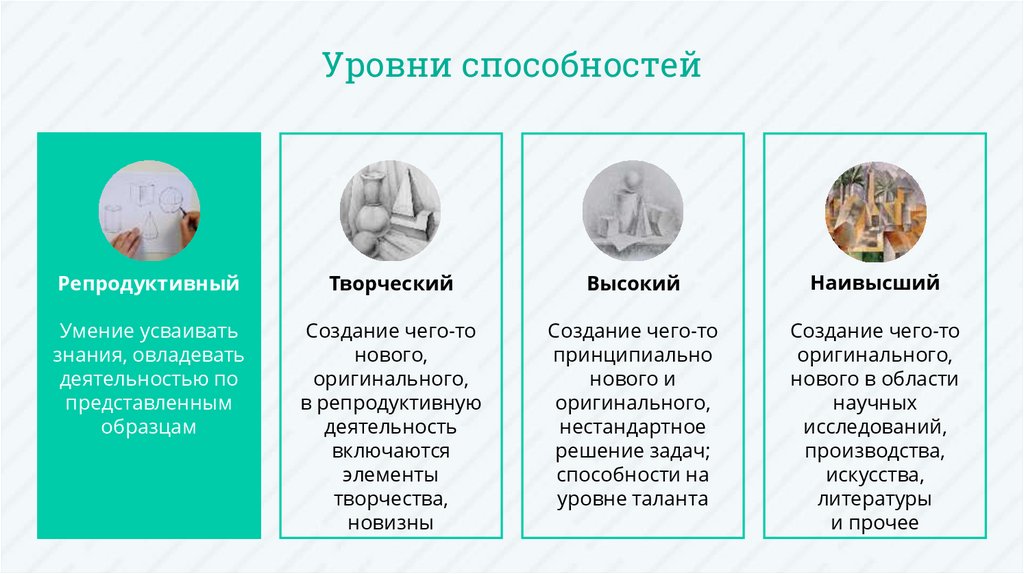 Уровни способностей

Репродуктивный

Умение усваивать знания, овладевать деятельностью по представленным образцам

Творческий

Создание чего-то нового, оригинального, в репродуктивную деятельность включаются элементы творчества, новизны

Высокий

Создание чего-то принципиально нового и оригинального, нестандартное решение задач; способности на уровне таланта

Наивысший

Создание чего-то оригинального, нового в области научных исследований, производства, искусства, литературы и прочее